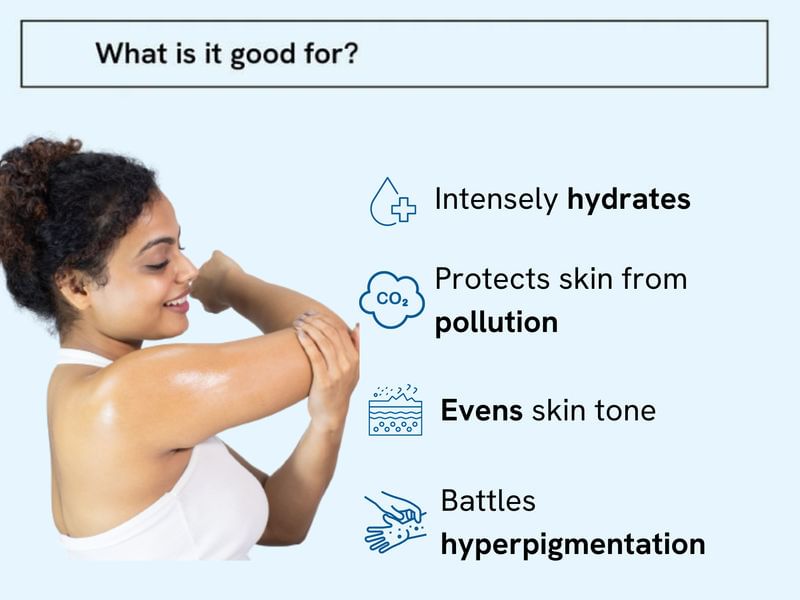 What is it good for?

Intensely hydrates

$CO_2$

Protects skin from pollution

Evens skin tone

Battles hyperpigmentation